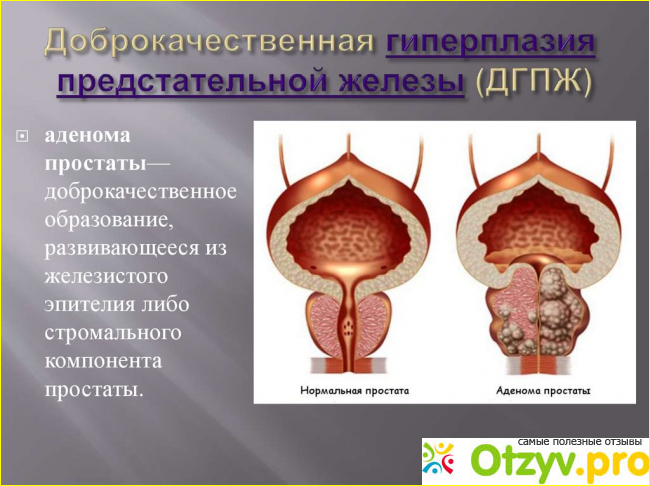 Доброкачественная гиперплазия предстательной железы (ДГПЖ)

аденома простаты— доброкачественное образование, развивающееся из железистого эпителия либо стромального компонента простаты.

Нормальная простата

Аденома простаты

самые полезные отзывы
Otzyv.pro